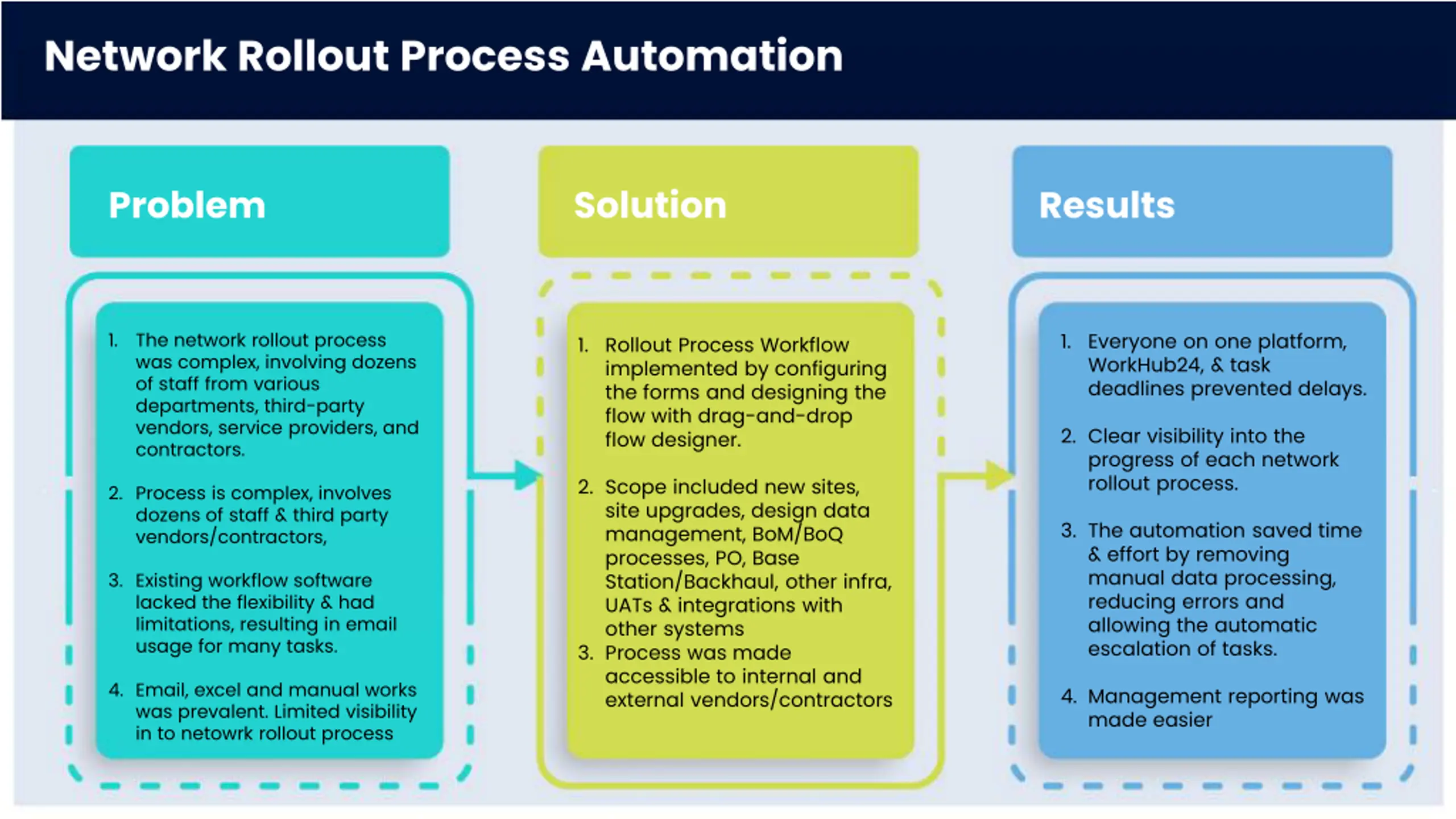 Network Rollout Process Automation

Problem

1. The network rollout process was complex, involving dozens of staff from various departments, third-party vendors, service providers, and contractors.

2. Process is complex, involves dozens of staff & third party vendors/contractors,

3. Existing workflow software lacked the flexibility & had limitations, resulting in email usage for many tasks.

4. Email, excel and manual works was prevalent. Limited visibility in to netowrk rollout process

Solution

1. Rollout Process Workflow implemented by configuring the forms and designing the flow with drag-and-drop flow designer.

2. Scope included new sites, site upgrades, design data management, BoM/BoQ processes, PO, Base Station/Backhaul, other infra, UATs & integrations with other systems
3. Process was made accessible to internal and external vendors/contractors

Results

1. Everyone on one platform, WorkHub24, & task deadlines prevented delays.

2. Clear visibility into the progress of each network rollout process.

3. The automation saved time & effort by removing manual data processing, reducing errors and allowing the automatic escalation of tasks.

4. Management reporting was made easier